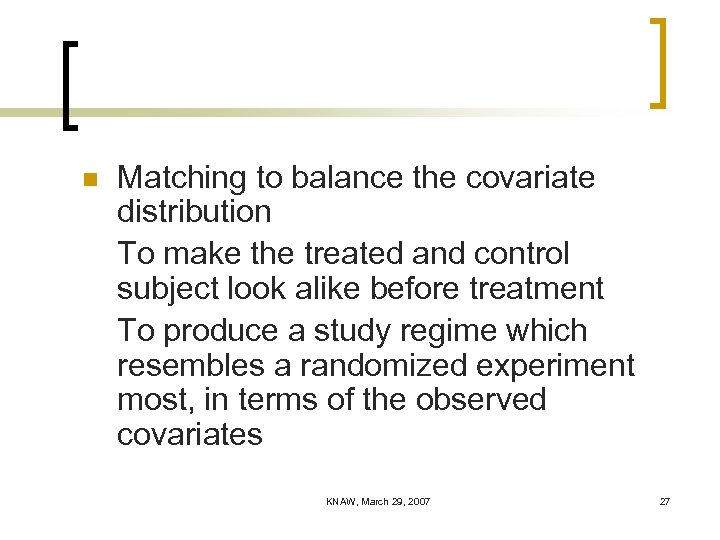 Matching to balance the covariate distribution

To make the treated and control subject look alike before treatment

To produce a study regime which resembles a randomized experiment most, in terms of the observed covariates

KNAW, March 29, 2007

27